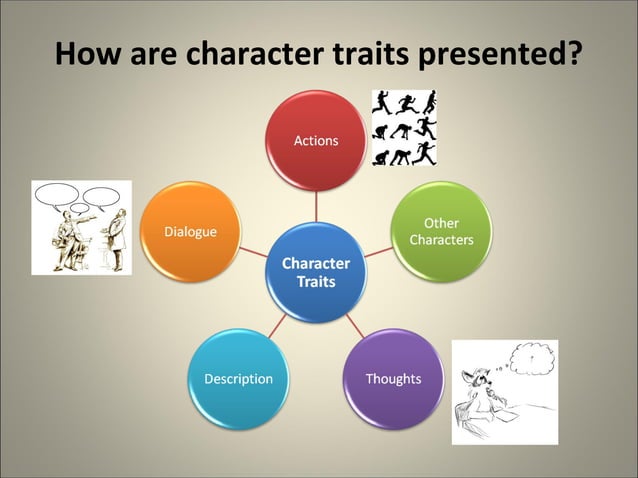 How are character traits presented?

Character Traits

Actions

Other Characters

Thoughts

Description

Dialogue